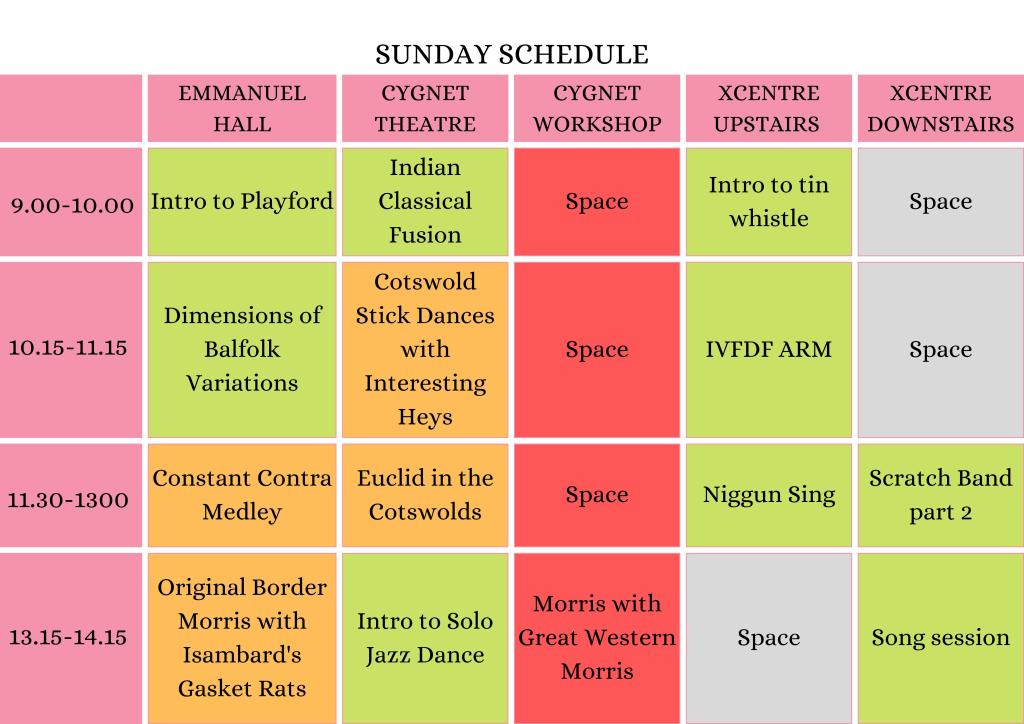 SUNDAY SCHEDULE

| | EMMANUEL HALL | CYGNET THEATRE | CYGNET WORKSHOP | XCENTRE UPSTAIRS | XCENTRE DOWNSTAIRS |
|---|---|---|---|---|---|
| 9.00-10.00 | Intro to Playford | Indian Classical Fusion | Space | Intro to tin whistle | Space |
| 10.15-11.15 | Dimensions of Balfolk Variations | Cotswold Stick Dances with Interesting Heys | Space | IVFDF ARM | Space |
| 11.30-1300 | Constant Contra Medley | Euclid in the Cotswolds | Space | Niggun Sing | Scratch Band part 2 |
| 13.15-14.15 | Original Border Morris with Isambard's Gasket Rats | Intro to Solo Jazz Dance | Morris with Great Western Morris | Space | Song session |